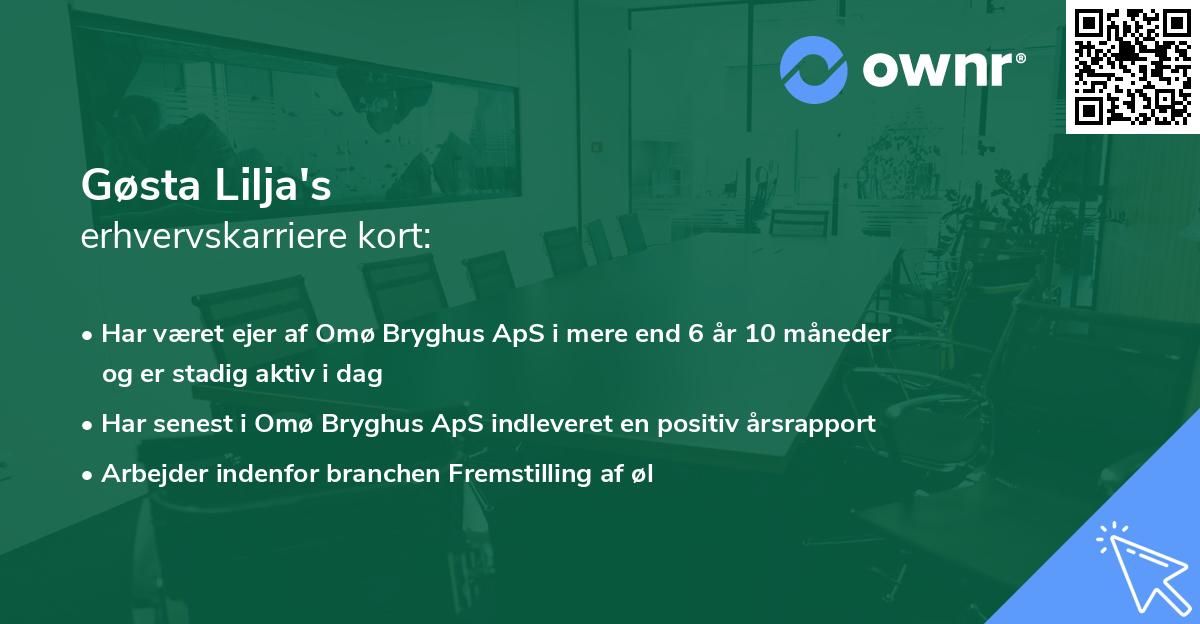 ownr®

Gøsta Lilja's
erhvervskarriere kort:

• Har været ejer af Omø Bryghus ApS i mere end 6 år 10 måneder og er stadig aktiv i dag
• Har senest i Omø Bryghus ApS indleveret en positiv årsrapport
• Arbejder indenfor branchen Fremstilling af øl